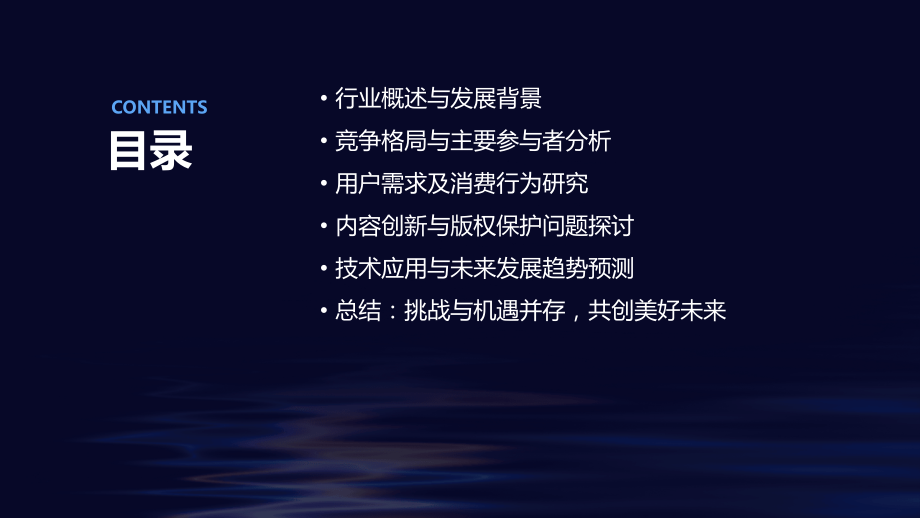 CONTENTS
目录

• 行业概述与发展背景
• 竞争格局与主要参与者分析
• 用户需求及消费行为研究
• 内容创新与版权保护问题探讨
• 技术应用与未来发展趋势预测
• 总结：挑战与机遇并存，共创美好未来